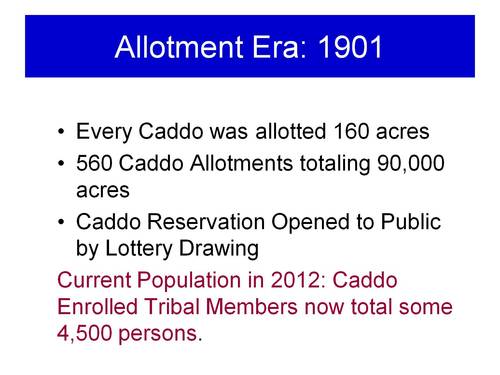 Allotment Era: 1901

• Every Caddo was allotted 160 acres
• 560 Caddo Allotments totaling 90,000 acres
• Caddo Reservation Opened to Public by Lottery Drawing

Current Population in 2012: Caddo Enrolled Tribal Members now total some 4,500 persons.